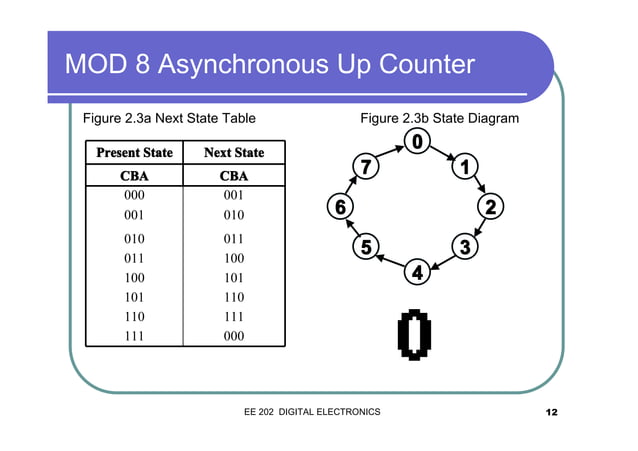 MOD 8 Asynchronous Up Counter

Figure 2.3a Next State Table

| Present State | Next State |
|---|---|
| CBA | CBA |
| 000 | 001 |
| 001 | 010 |
| 010 | 011 |
| 011 | 100 |
| 100 | 101 |
| 101 | 110 |
| 110 | 111 |
| 111 | 000 |

Figure 2.3b State Diagram

0 1 2 3 4 5 6 7

0

EE 202 DIGITAL ELECTRONICS

12